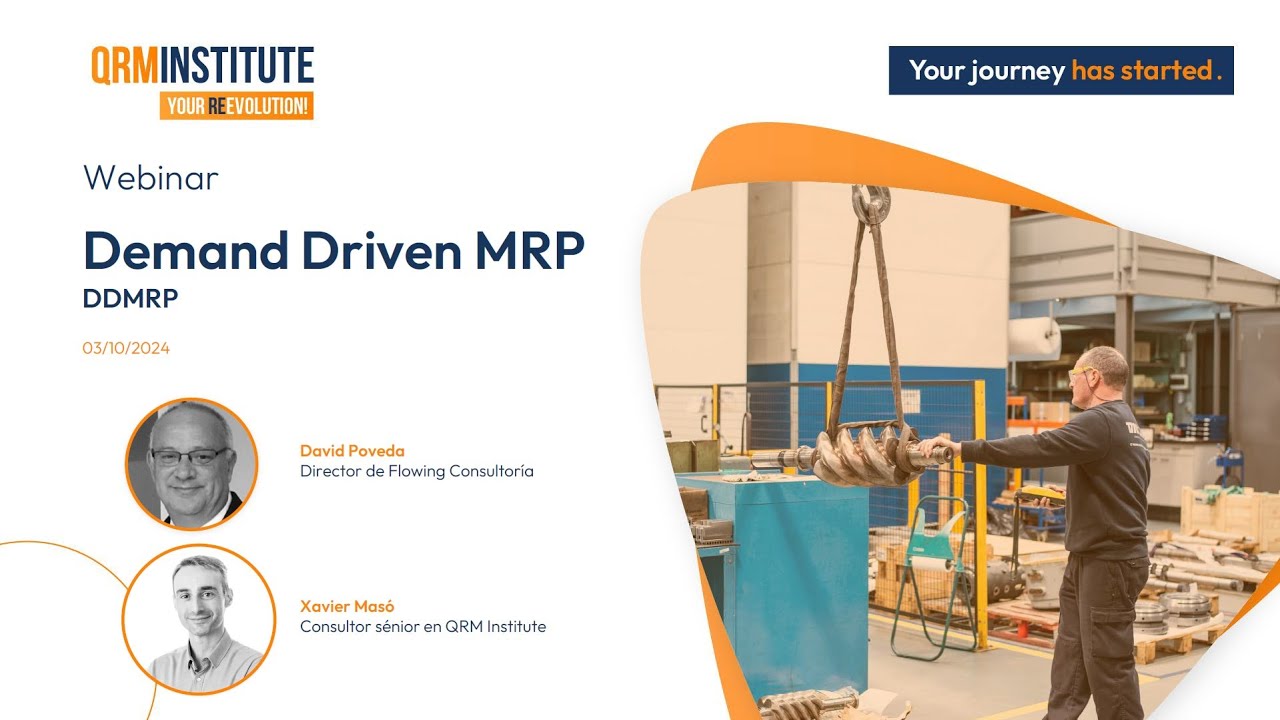 QRMINSTITUTE
YOUR REEVOLUTION!

Your journey has started.

Webinar

Demand Driven MRP
DDMRP

03/10/2024

David Poveda
Director de Flowing Consultoría

Xavier Masó
Consultor sénior en QRM Institute